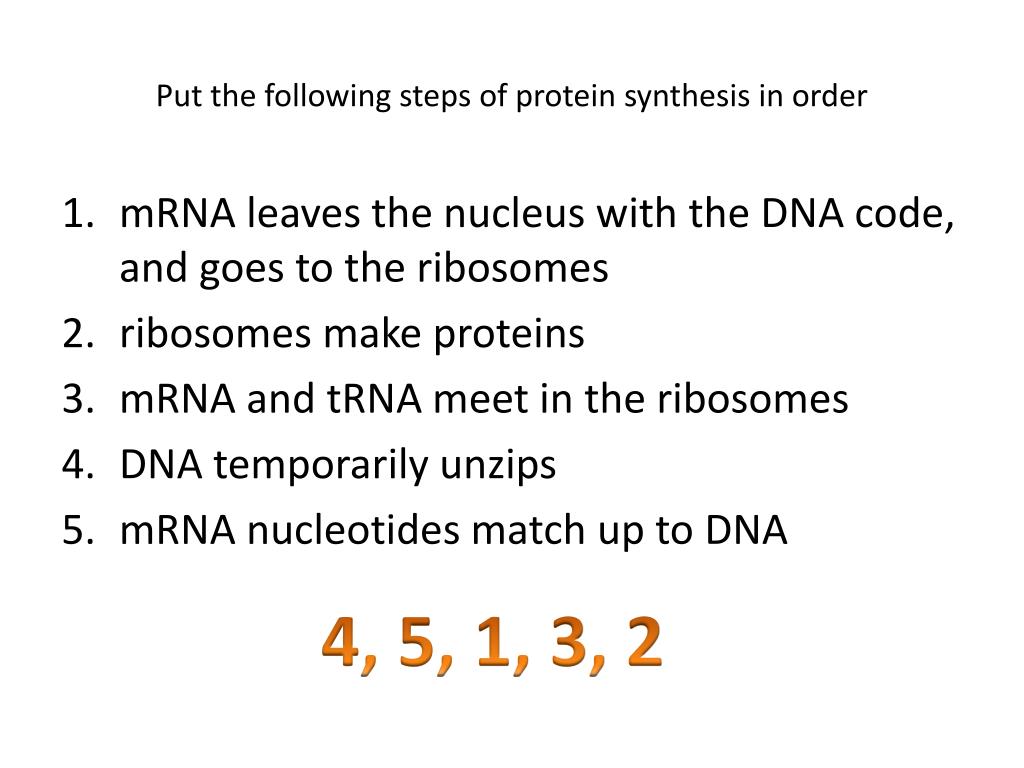 Put the following steps of protein synthesis in order

1. mRNA leaves the nucleus with the DNA code, and goes to the ribosomes
2. ribosomes make proteins
3. mRNA and tRNA meet in the ribosomes
4. DNA temporarily unzips
5. mRNA nucleotides match up to DNA

4, 5, 1, 3, 2